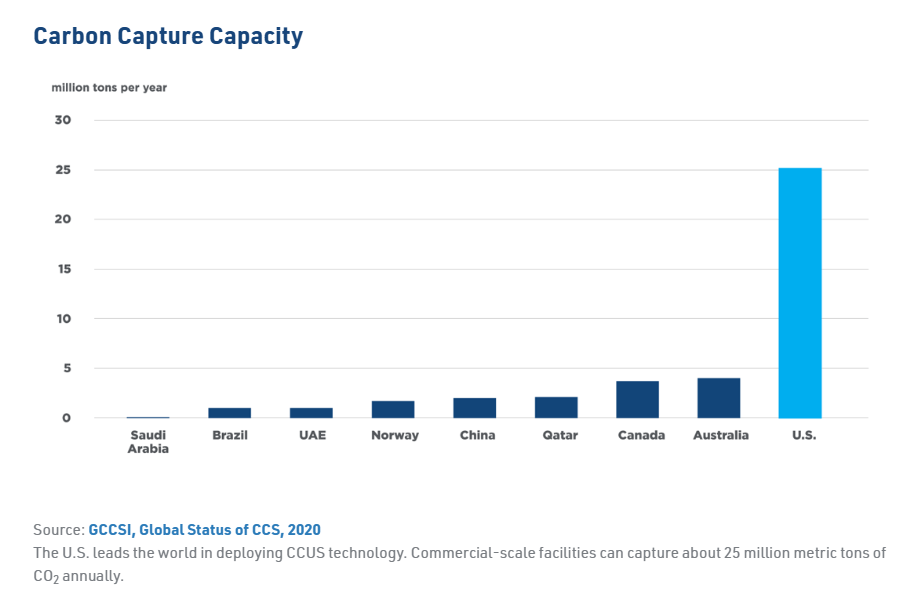 Carbon Capture Capacity

million tons per year

30
25
20
15
10
5
0

Saudi Arabia
Brazil
UAE
Norway
China
Qatar
Canada
Australia
U.S.

Source: GCCSI, Global Status of CCS, 2020
The U.S. leads the world in deploying CCUS technology. Commercial-scale facilities can capture about 25 million metric tons of $CO_2$ annually.